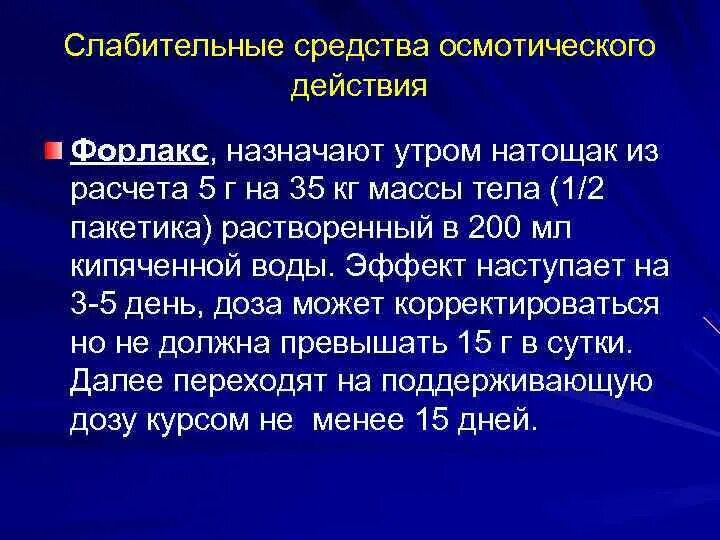 Слабительные средства осмотического действия

Форлакс, назначают утром натощак из расчета 5 г на 35 кг массы тела (1/2 пакетика) растворенный в 200 мл кипяченной воды. Эффект наступает на 3-5 день, доза может корректироваться но не должна превышать 15 г в сутки. Далее переходят на поддерживающую дозу курсом не менее 15 дней.